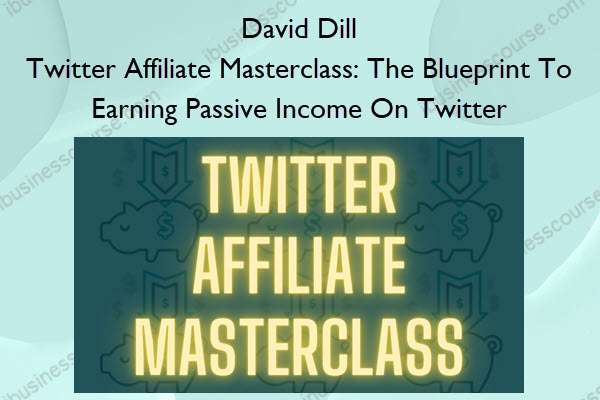 David Dill
Twitter Affiliate Masterclass: The Blueprint To Earning Passive Income On Twitter

TWITTER AFFILIATE MASTERCLASS

ibusinesscourse.com